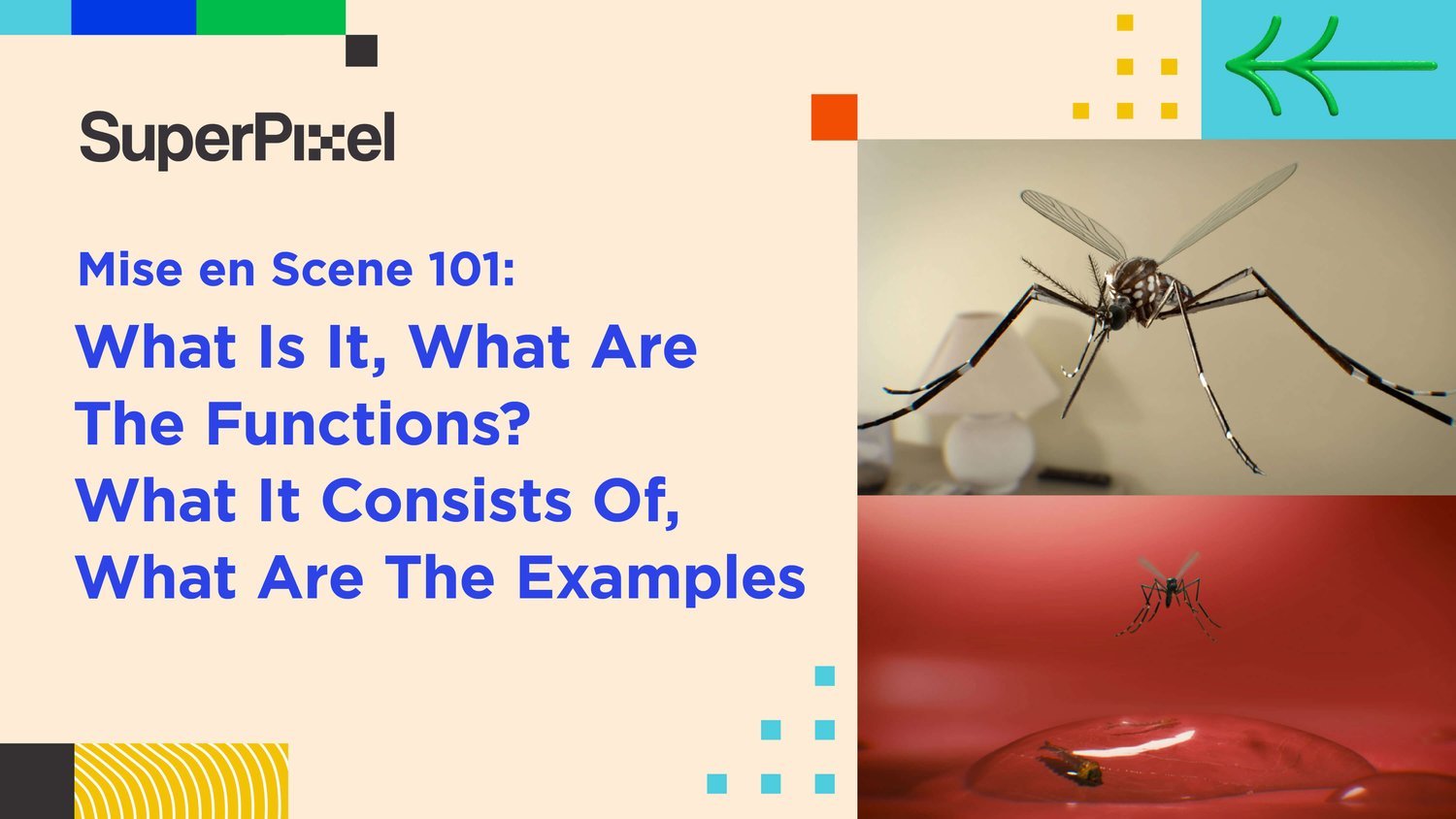 SuperPixel

Mise en Scene 101:

What Is It, What Are The Functions? What It Consists Of, What Are The Examples